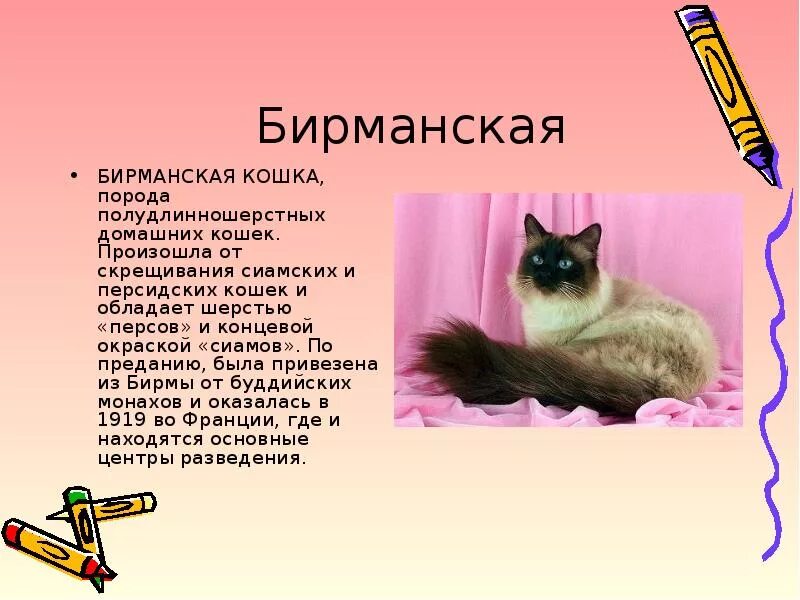 Бирманская

• БИРМАНСКАЯ КОШКА, порода полудлинношерстных домашних кошек. Произошла от скрещивания сиамских и персидских кошек и обладает шерстью «персов» и концевой окраской «сиамов». По преданию, была привезена из Бирмы от буддийских монахов и оказалась в 1919 во Франции, где и находятся основные центры разведения.